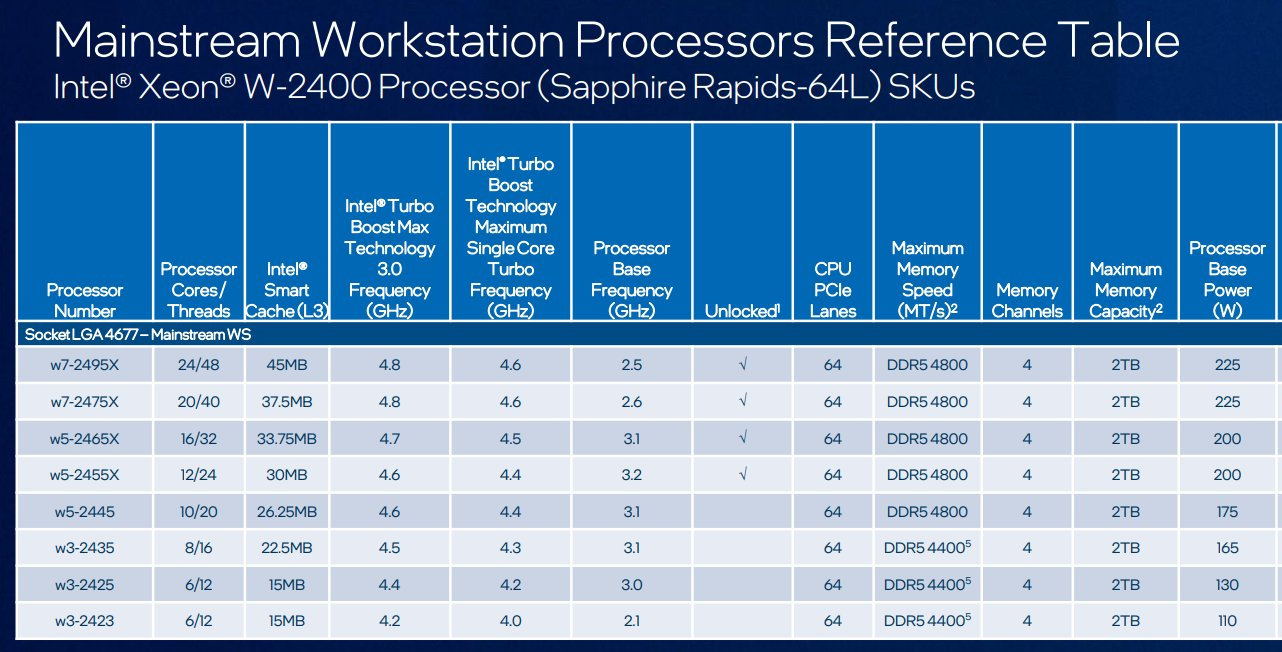 Mainstream Workstation Processors Reference Table
Intel® Xeon® W-2400 Processor (Sapphire Rapids-64L) SKUs

| Processor Number | Processor Cores/ Threads | Intel® Smart Cache (L3) | Intel® Turbo Boost Max Technology 3.0 Frequency (GHz) | Intel® Turbo Boost Technology Maximum Single Core Turbo Frequency (GHz) | Processor Base Frequency (GHz) | Unlocked$^1$ | CPU PCIe Lanes | Maximum Memory Speed (MT/s)$^2$ | Memory Channels | Maximum Memory Capacity$^2$ | Processor Base Power (W) |
|---|---|---|---|---|---|---|---|---|---|---|---|
| Socket LGA 4677 – Mainstream WS | | | | | | | | | | | |
| w7-2495X | 24/48 | 45MB | 4.8 | 4.6 | 2.5 | √ | 64 | DDR5 4800 | 4 | 2TB | 225 |
| w7-2475X | 20/40 | 37.5MB | 4.8 | 4.6 | 2.6 | √ | 64 | DDR5 4800 | 4 | 2TB | 225 |
| w5-2465X | 16/32 | 33.75MB | 4.7 | 4.5 | 3.1 | √ | 64 | DDR5 4800 | 4 | 2TB | 200 |
| w5-2455X | 12/24 | 30MB | 4.6 | 4.4 | 3.2 | √ | 64 | DDR5 4800 | 4 | 2TB | 200 |
| w5-2445 | 10/20 | 26.25MB | 4.6 | 4.4 | 3.1 | | 64 | DDR5 4800 | 4 | 2TB | 175 |
| w3-2435 | 8/16 | 22.5MB | 4.5 | 4.3 | 3.1 | | 64 | DDR5 4400$^5$ | 4 | 2TB | 165 |
| w3-2425 | 6/12 | 15MB | 4.4 | 4.2 | 3.0 | | 64 | DDR5 4400$^5$ | 4 | 2TB | 130 |
| w3-2423 | 6/12 | 15MB | 4.2 | 4.0 | 2.1 | | 64 | DDR5 4400$^5$ | 4 | 2TB | 110 |